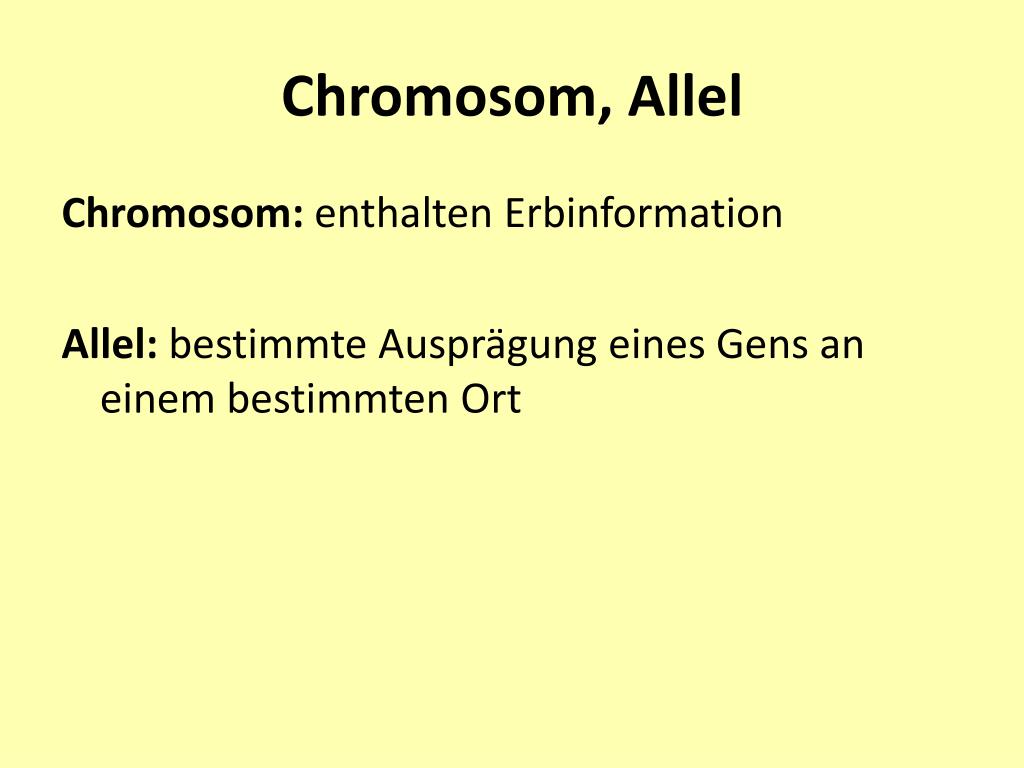 Chromosom, Allel

Chromosom: enthalten Erbinformation

Allel: bestimmte Ausprägung eines Gens an einem bestimmten Ort